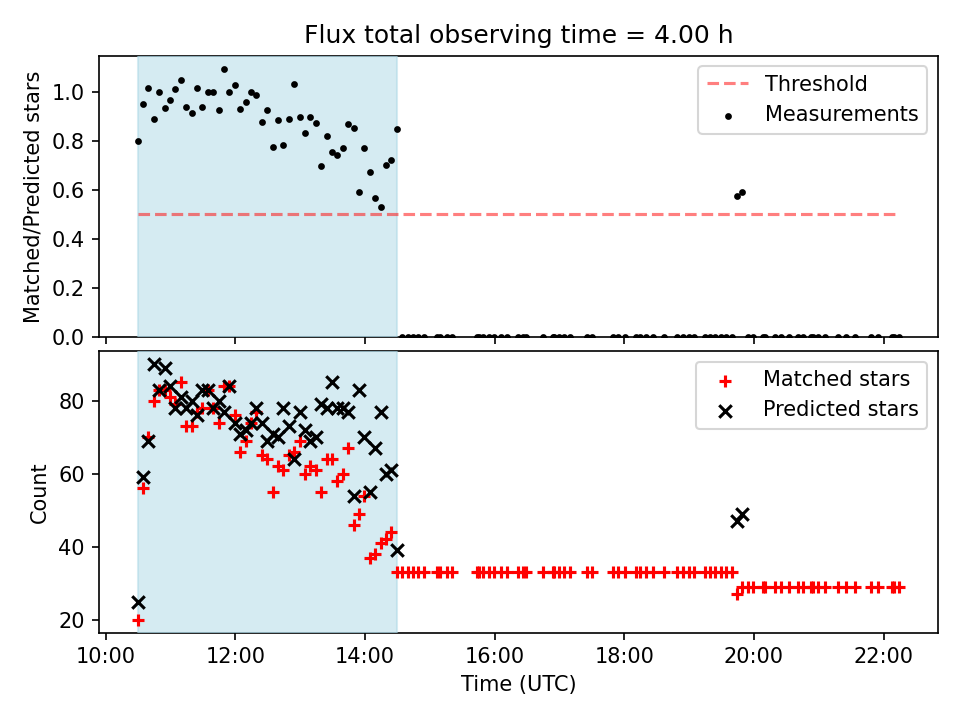 Flux total observing time = 4.00 h

Matched/Predicted stars

1.0
0.8
0.6
0.4
0.2
0.0

Threshold
Measurements

Count

80
60
40
20

Matched stars
Predicted stars

10:00 12:00 14:00 16:00 18:00 20:00 22:00

Time (UTC)